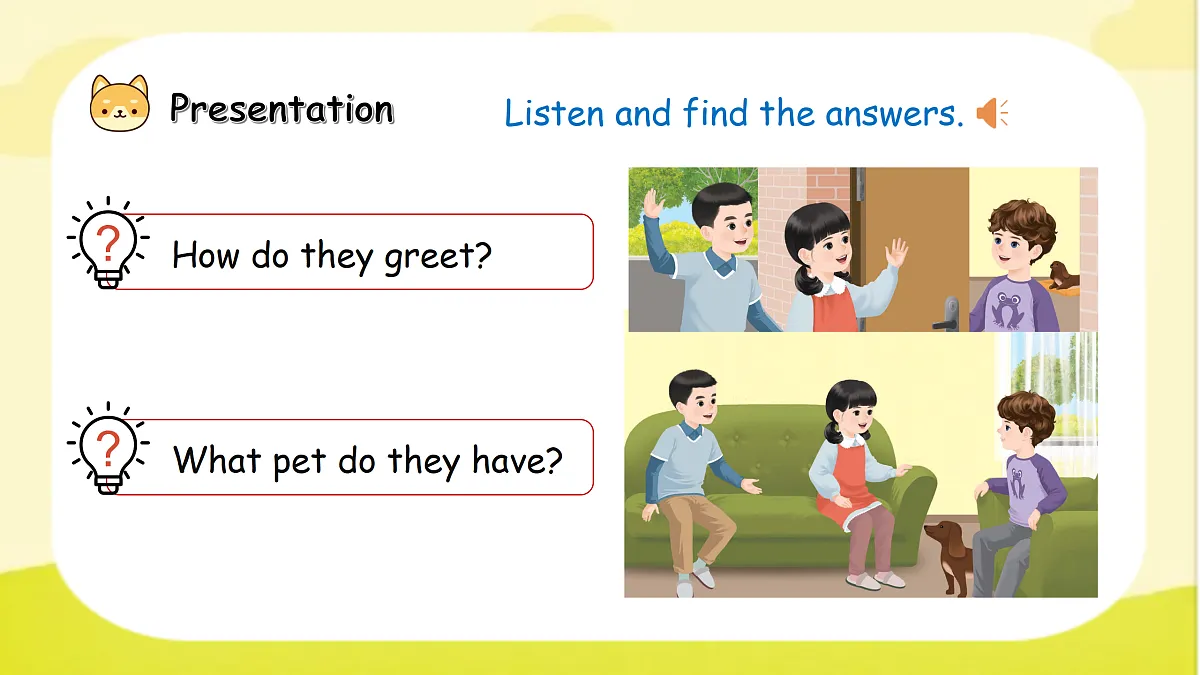 Presentation

Listen and find the answers.

?

How do they greet?

?

What pet do they have?